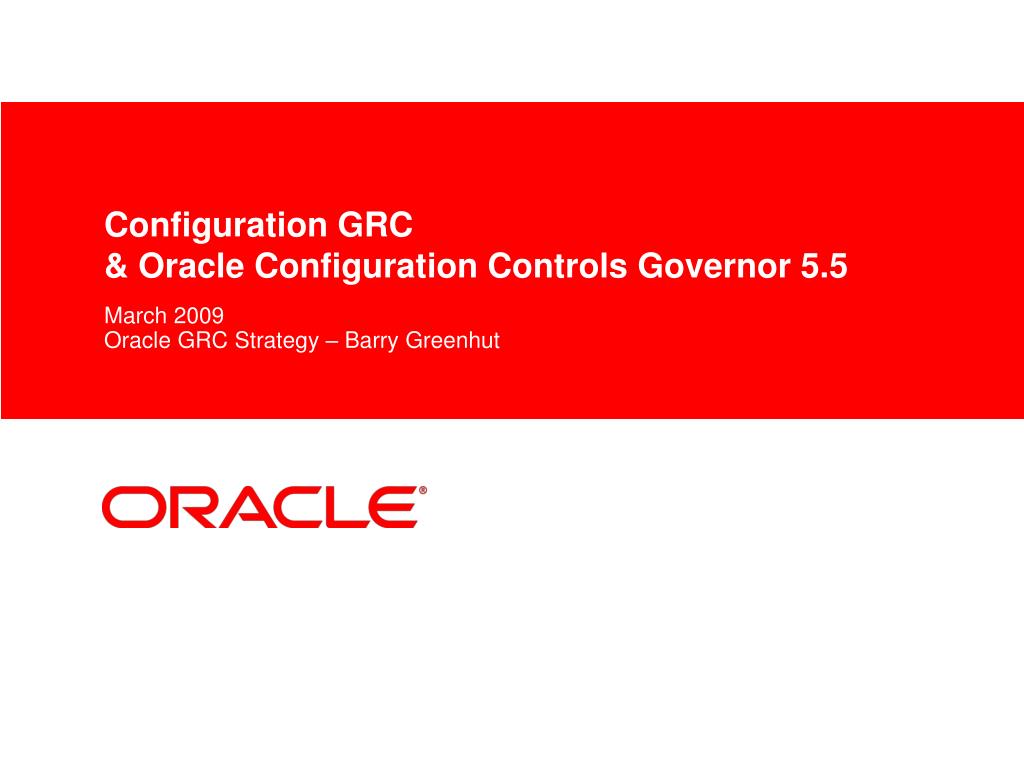 Configuration GRC
& Oracle Configuration Controls Governor 5.5

March 2009
Oracle GRC Strategy – Barry Greenhut

ORACLE®